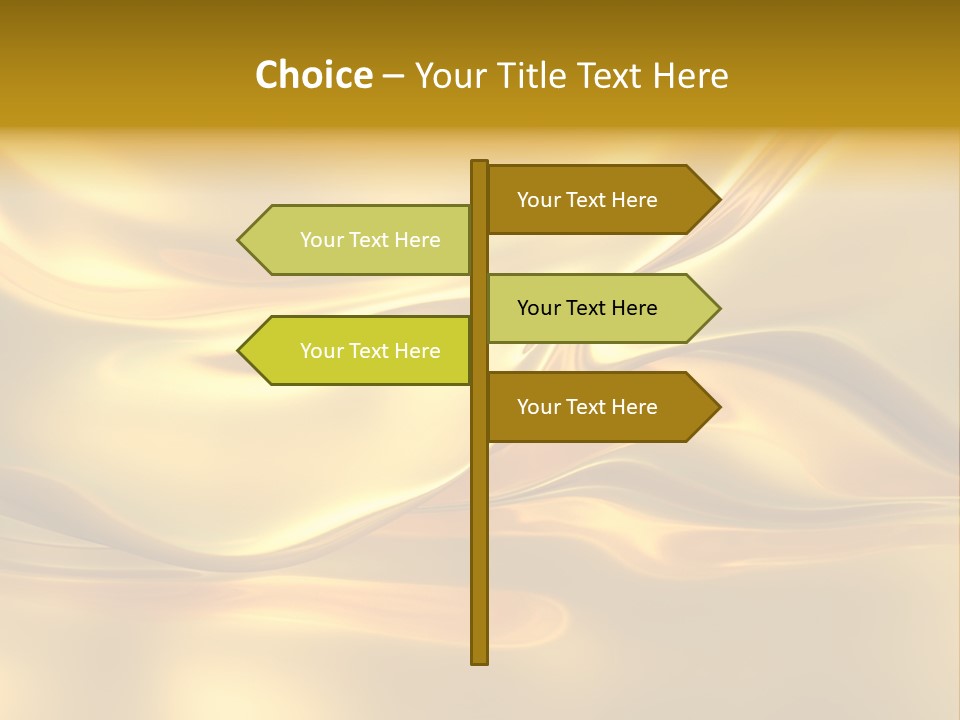 Choice – Your Title Text Here

Your Text Here

Your Text Here

Your Text Here

Your Text Here

Your Text Here